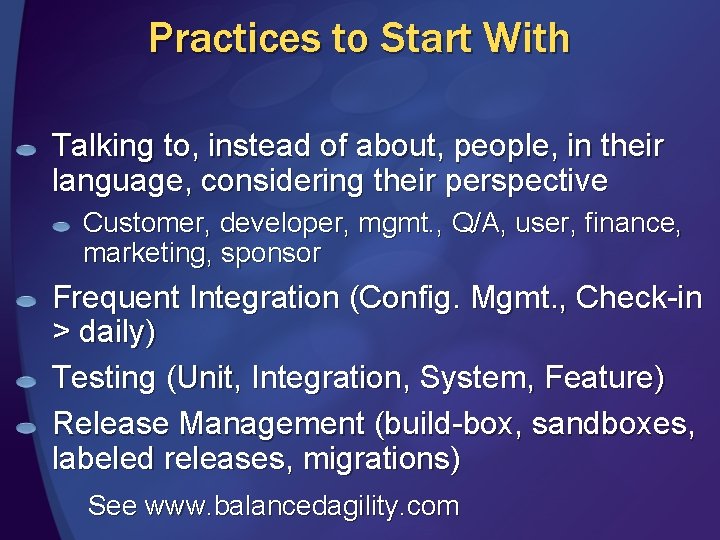 Practices to Start With

Talking to, instead of about, people, in their language, considering their perspective

Customer, developer, mgmt., Q/A, user, finance, marketing, sponsor

Frequent Integration (Config. Mgmt., Check-in > daily)

Testing (Unit, Integration, System, Feature)

Release Management (build-box, sandboxes, labeled releases, migrations)

See www.balancedagility.com